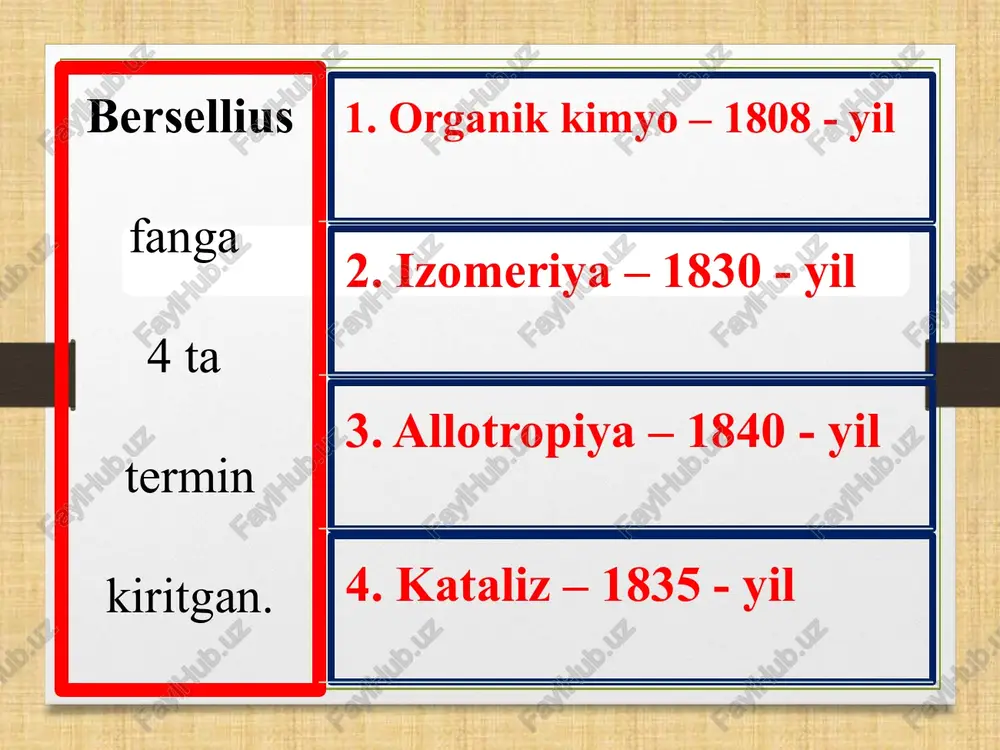 Bersellius

fanga

4 ta

termin

kiritgan.

1. Organik kimyo – 1808 - yil

2. Izomeriya – 1830 - yil

3. Allotropiya – 1840 - yil

4. Kataliz – 1835 - yil

FaylHub.uz